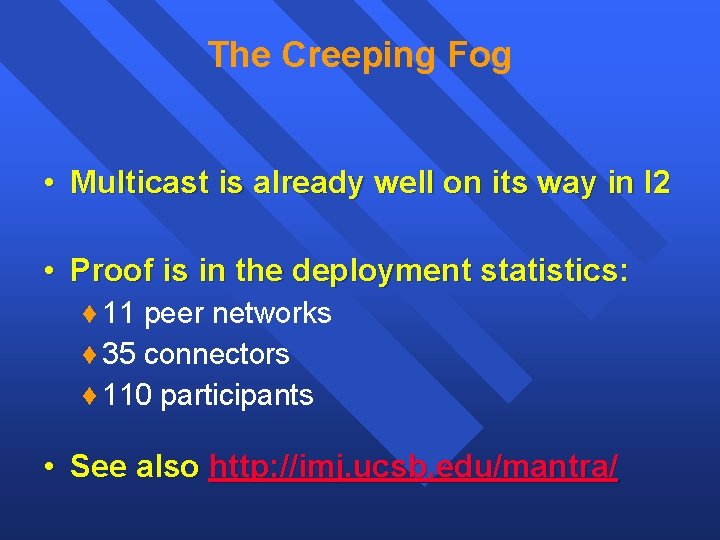 The Creeping Fog

• Multicast is already well on its way in I2

• Proof is in the deployment statistics:

♦ 11 peer networks
♦ 35 connectors
♦ 110 participants

• See also http://imj.ucsb.edu/mantra/